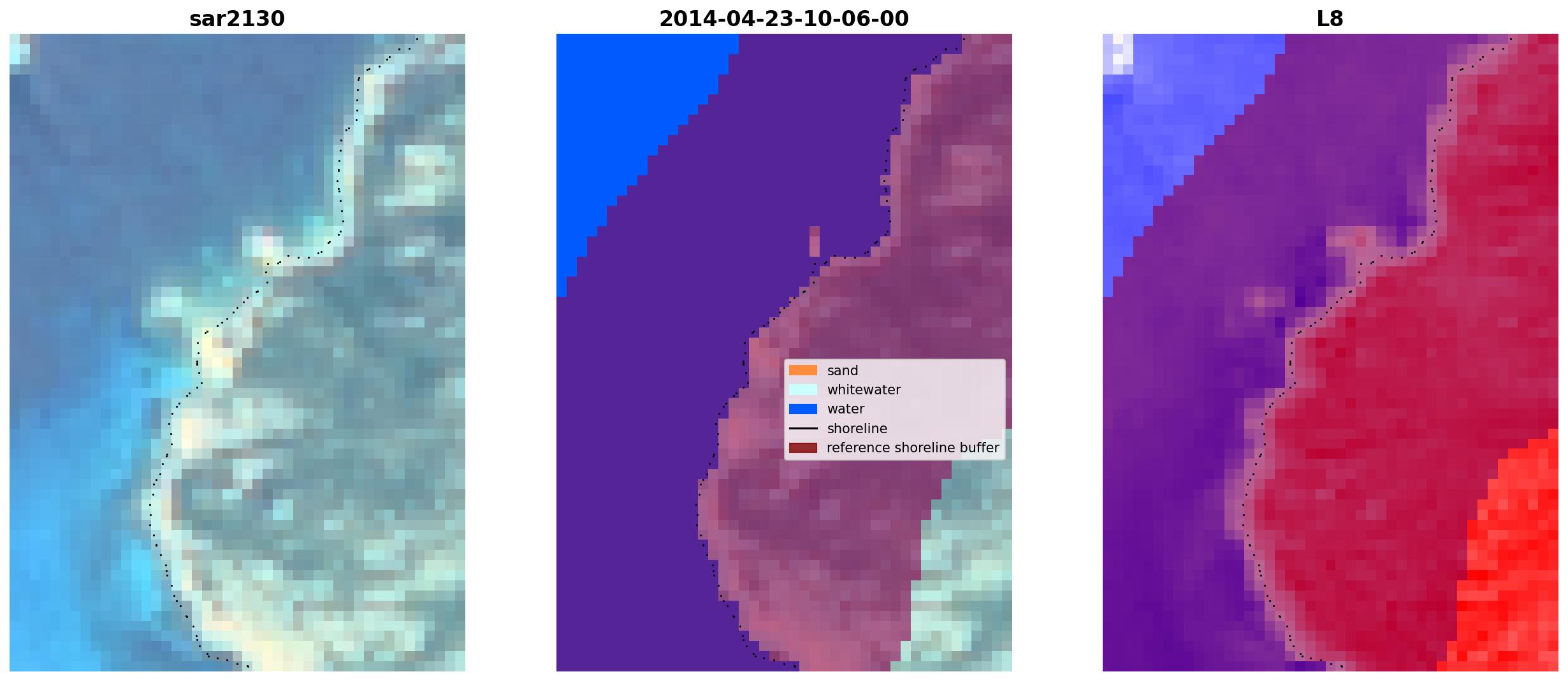 sar2130

2014-04-23-10-06-00

sand
whitewater
water
shoreline
reference shoreline buffer

L8